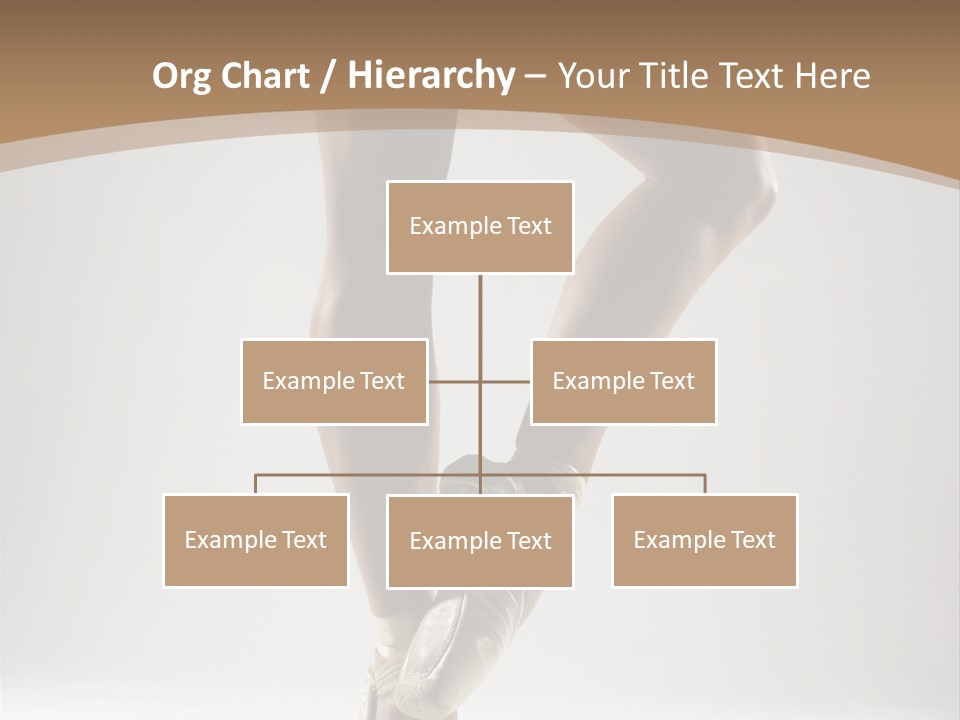 Org Chart / Hierarchy – Your Title Text Here

Example Text

Example Text

Example Text

Example Text

Example Text

Example Text